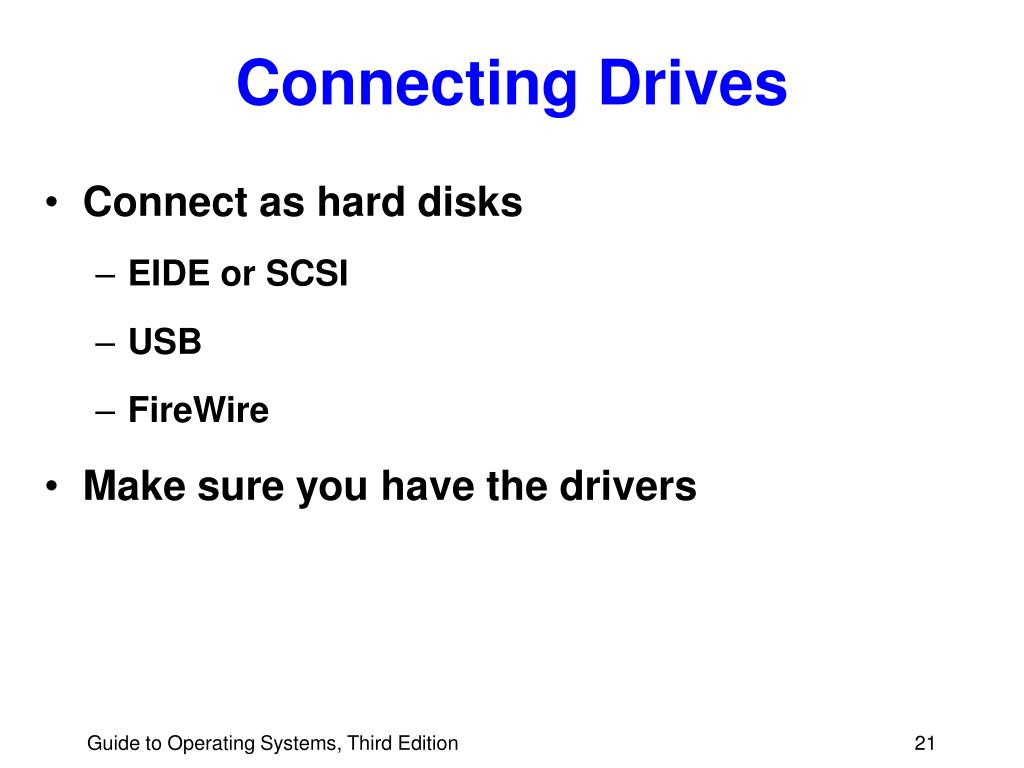 Connecting Drives

• Connect as hard disks
– EIDE or SCSI
– USB
– FireWire
• Make sure you have the drivers

Guide to Operating Systems, Third Edition

21